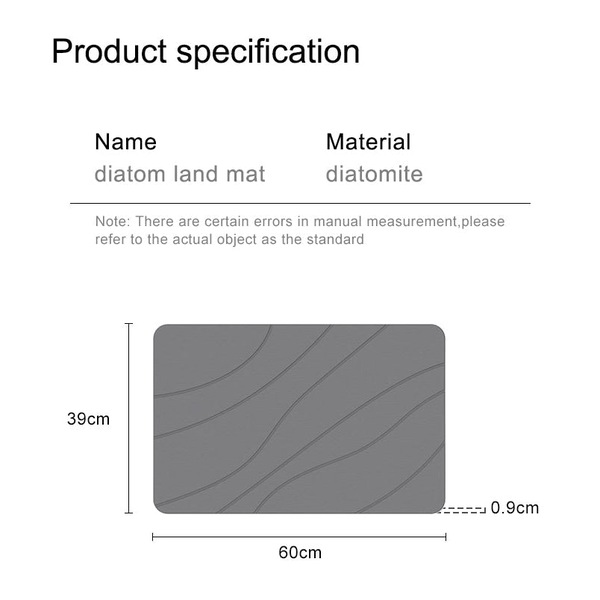 Product specification

Name
diatom land mat

Material
diatomite

Note: There are certain errors in manual measurement,please refer to the actual object as the standard

39cm

0.9cm

60cm